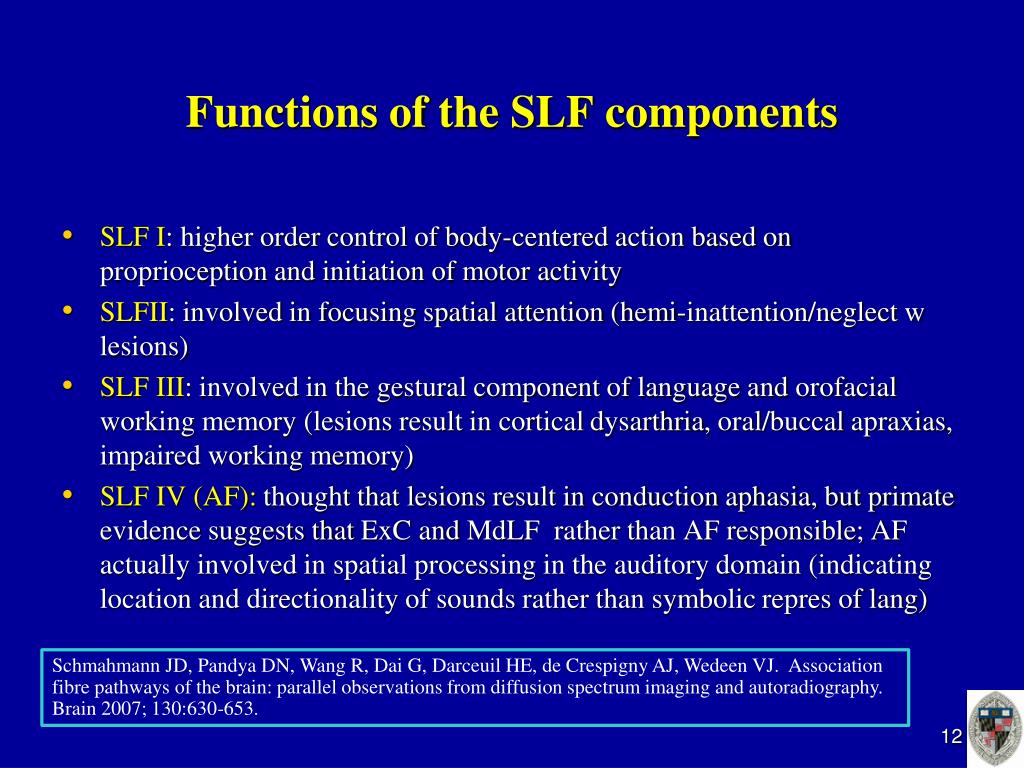 Functions of the SLF components

• SLF I: higher order control of body-centered action based on proprioception and initiation of motor activity
• SLFII: involved in focusing spatial attention (hemi-inattention/neglect w lesions)
• SLF III: involved in the gestural component of language and orofacial working memory (lesions result in cortical dysarthria, oral/buccal apraxias, impaired working memory)
• SLF IV (AF): thought that lesions result in conduction aphasia, but primate evidence suggests that ExC and MdLF rather than AF responsible; AF actually involved in spatial processing in the auditory domain (indicating location and directionality of sounds rather than symbolic repres of lang)

Schmahmann JD, Pandya DN, Wang R, Dai G, Darceuil HE, de Crespigny AJ, Wedeen VJ. Association fibre pathways of the brain: parallel observations from diffusion spectrum imaging and autoradiography. Brain 2007; 130:630-653.

12